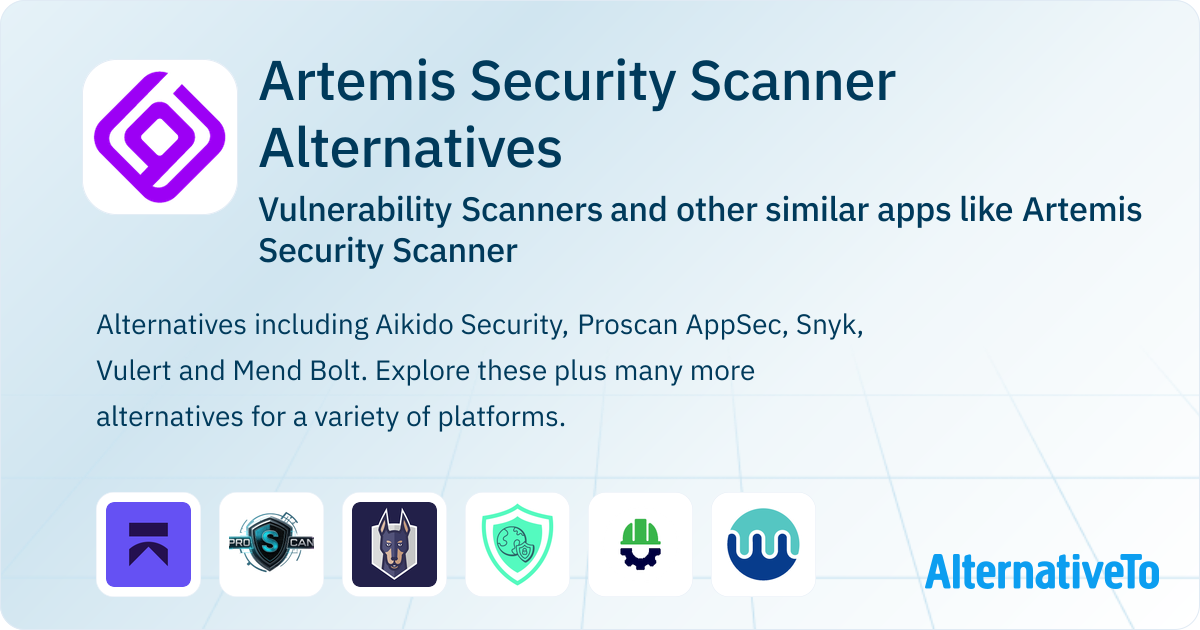 Artemis Security Scanner Alternatives

Vulnerability Scanners and other similar apps like Artemis Security Scanner

Alternatives including Aikido Security, Proscan AppSec, Snyk, Vulert and Mend Bolt. Explore these plus many more alternatives for a variety of platforms.

PRO S CAN

AlternativeTo